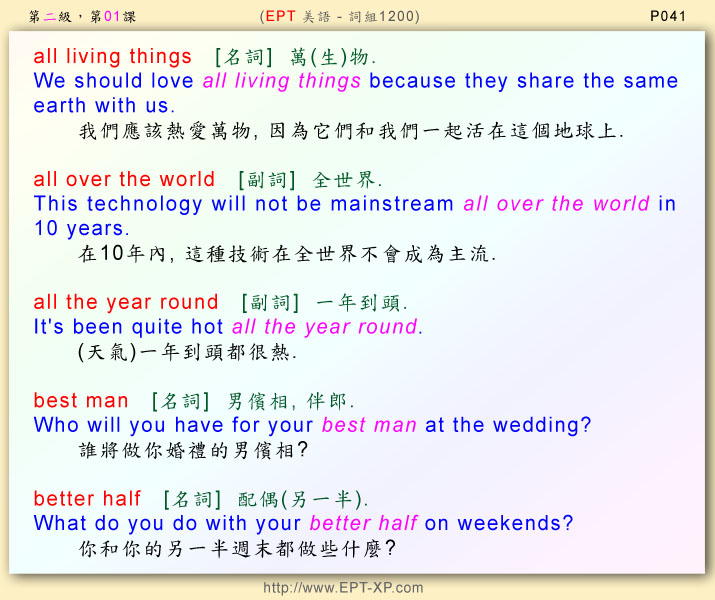 第二級，第01課 (EPT 美語 - 詞組1200) P041

all living things [名詞] 萬(生)物.
We should love all living things because they share the same earth with us.
我們應該熱愛萬物, 因為它們和我們一起活在這個地球上.

all over the world [副詞] 全世界.
This technology will not be mainstream all over the world in 10 years.
在10年內, 這種技術在全世界不會成為主流.

all the year round [副詞] 一年到頭.
It's been quite hot all the year round.
(天氣)一年到頭都很熱.

best man [名詞] 男儐相, 伴郎.
Who will you have for your best man at the wedding?
誰將做你婚禮的男儐相?

better half [名詞] 配偶(另一半).
What do you do with your better half on weekends?
你和你的另一半週末都做些什麼?

http://www.EPT-XP.com